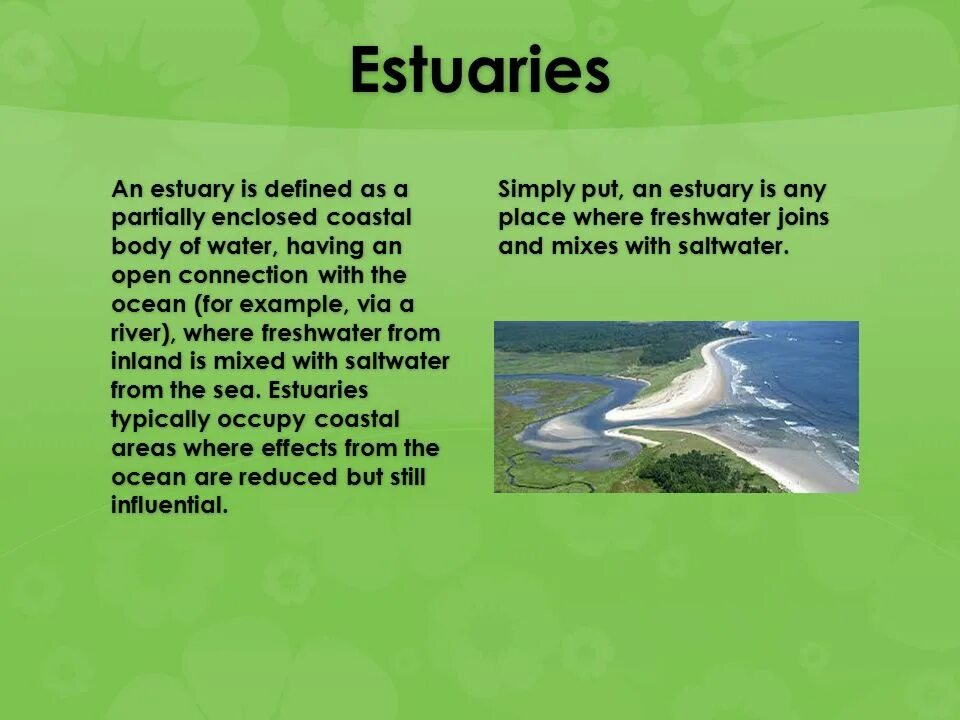 Estuaries

An estuary is defined as a partially enclosed coastal body of water, having an open connection with the ocean (for example, via a river), where freshwater from inland is mixed with saltwater from the sea. Estuaries typically occupy coastal areas where effects from the ocean are reduced but still influential.

Simply put, an estuary is any place where freshwater joins and mixes with saltwater.